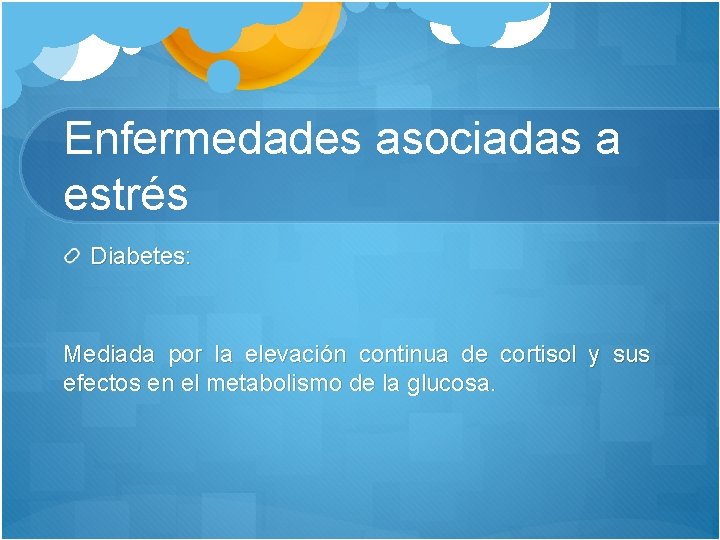 Enfermedades asociadas a estrés

Diabetes:

Mediada por la elevación continua de cortisol y sus efectos en el metabolismo de la glucosa.